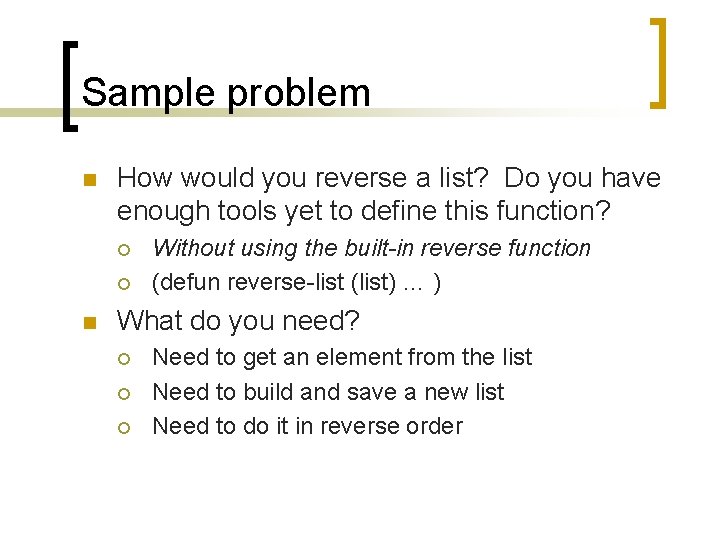 Sample problem

How would you reverse a list? Do you have enough tools yet to define this function?

Without using the built-in reverse function

(defun reverse-list (list) … )

What do you need?

Need to get an element from the list

Need to build and save a new list

Need to do it in reverse order